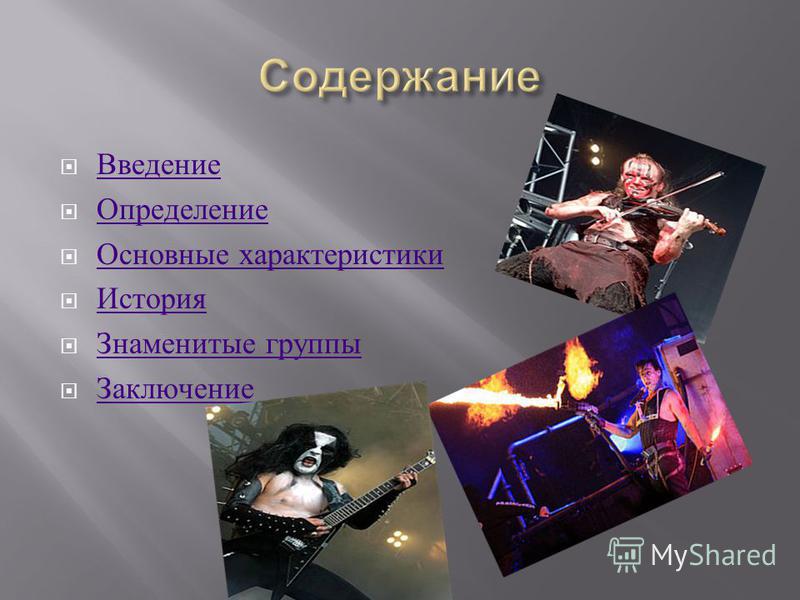 Содержание

Введение
Определение
Основные характеристики
История
Знаменитые группы
Заключение

MyShared